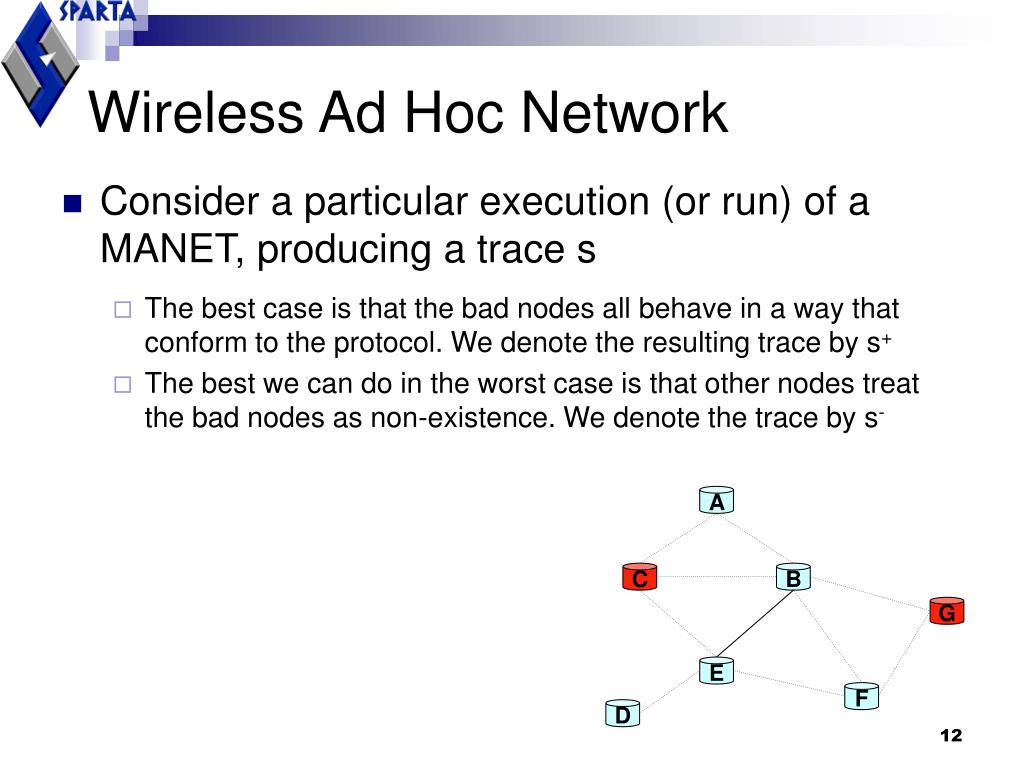 SPARTA

Wireless Ad Hoc Network

Consider a particular execution (or run) of a MANET, producing a trace s

The best case is that the bad nodes all behave in a way that conform to the protocol. We denote the resulting trace by $s^+$

The best we can do in the worst case is that other nodes treat the bad nodes as non-existence. We denote the trace by $s^-$

A
C
B
G
E
F
D

12